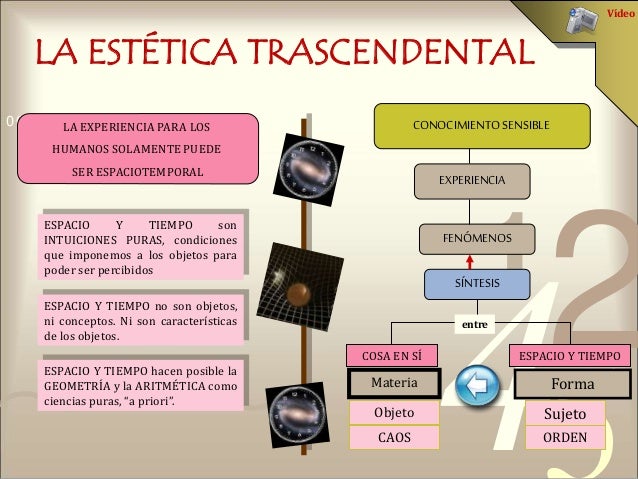 Vídeo

LA ESTÉTICA TRASCENDENTAL

LA EXPERIENCIA PARA LOS HUMANOS SOLAMENTE PUEDE SER ESPACIOTEMPORAL

ESPACIO Y TIEMPO son INTUICIONES PURAS, condiciones que imponemos a los objetos para poder ser percibidos

ESPACIO Y TIEMPO no son objetos, ni conceptos. Ni son características de los objetos.

ESPACIO Y TIEMPO hacen posible la GEOMETRÍA y la ARITMÉTICA como ciencias puras, "a priori".

CONOCIMIENTO SENSIBLE

EXPERIENCIA

FENÓMENOS

SÍNTESIS

entre

COSA EN SÍ

Materia

Objeto

CAOS

ESPACIO Y TIEMPO

Forma

Sujeto

ORDEN